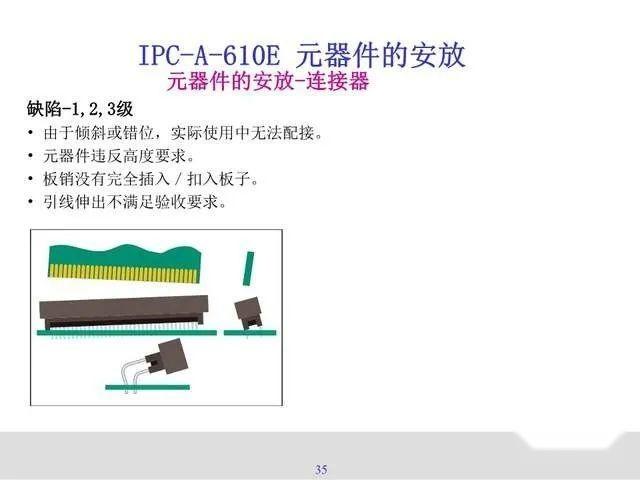 IPC-A-610E 元器件的安放
元器件的安放-连接器

缺陷-1,2,3级
• 由于倾斜或错位，实际使用中无法配接。
• 元器件违反高度要求。
• 板销没有完全插入 / 扣入板子。
• 引线伸出不满足验收要求。

35